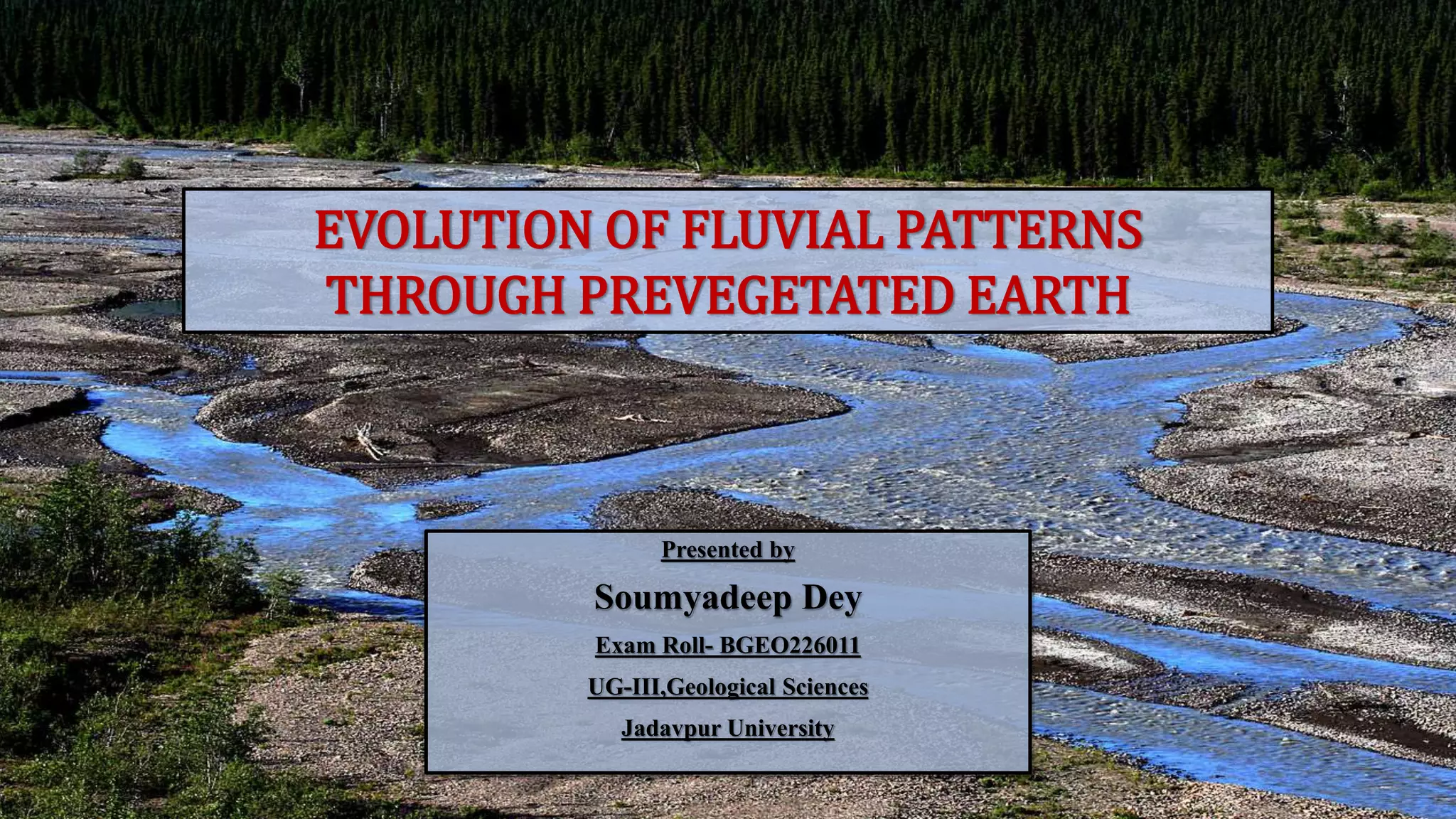 EVOLUTION OF FLUVIAL PATTERNS THROUGH PREVEGETATED EARTH

Presented by

Soumyadeep Dey

Exam Roll- BGEO226011

UG-III,Geological Sciences

Jadavpur University